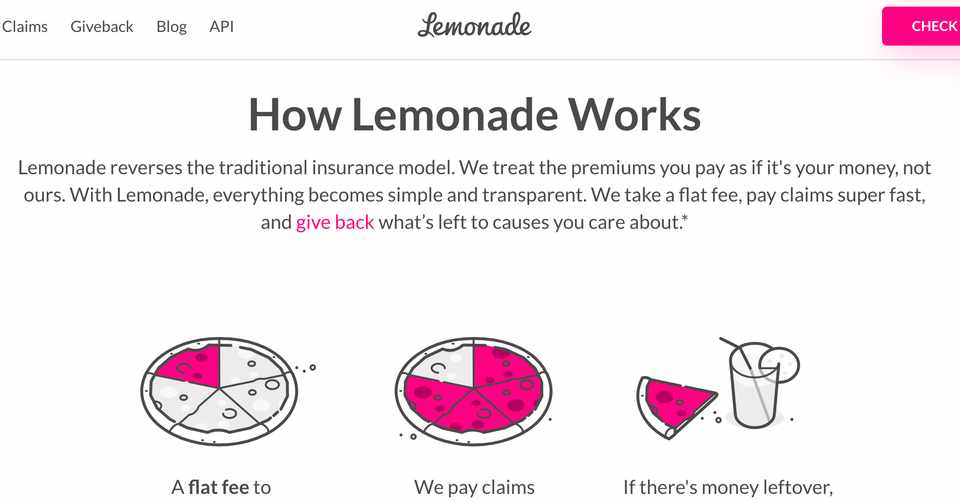 Claims Giveback Blog API

Lemonade

CHECK

How Lemonade Works

Lemonade reverses the traditional insurance model. We treat the premiums you pay as if it's your money, not ours. With Lemonade, everything becomes simple and transparent. We take a flat fee, pay claims super fast, and give back what's left to causes you care about.*

A flat fee to

We pay claims

If there's money leftover,